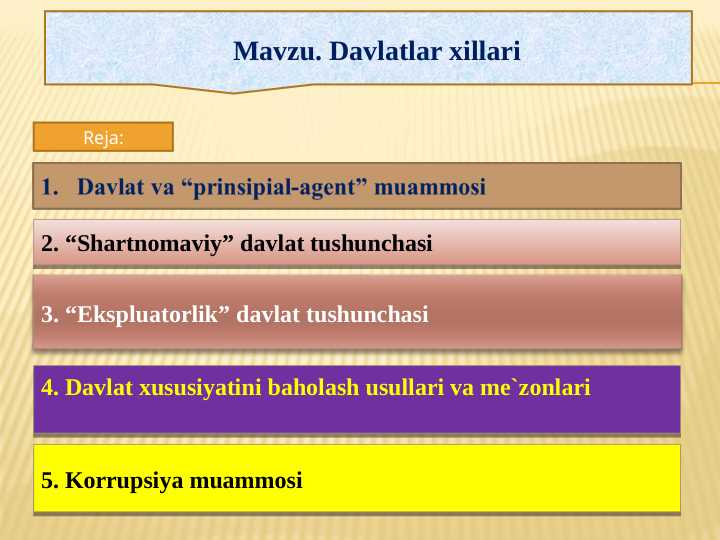 Mavzu. Davlatlar xillari

Reja:

1. Davlat va “prinsipial-agent” muammosi

2. “Shartnomaviy” davlat tushunchasi

3. “Ekspluatorlik” davlat tushunchasi

4. Davlat xususiyatini baholash usullari va me`zonlari

5. Korrupsiya muammosi